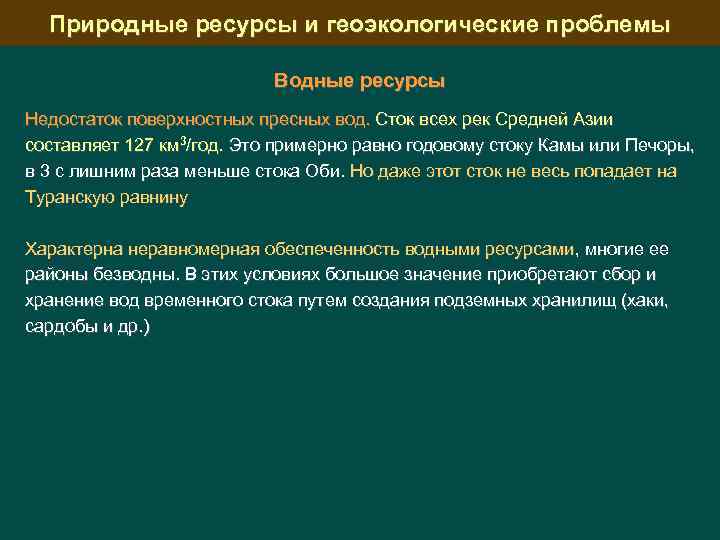 Природные ресурсы и геоэкологические проблемы

Водные ресурсы

Недостаток поверхностных пресных вод. Сток всех рек Средней Азии составляет 127 км$^3$/год. Это примерно равно годовому стоку Камы или Печоры, в 3 с лишним раза меньше стока Оби. Но даже этот сток не весь попадает на Туранскую равнину

Характерна неравномерная обеспеченность водными ресурсами, многие ее районы безводны. В этих условиях большое значение приобретают сбор и хранение вод временного стока путем создания подземных хранилищ (хаки, сардобы и др.)